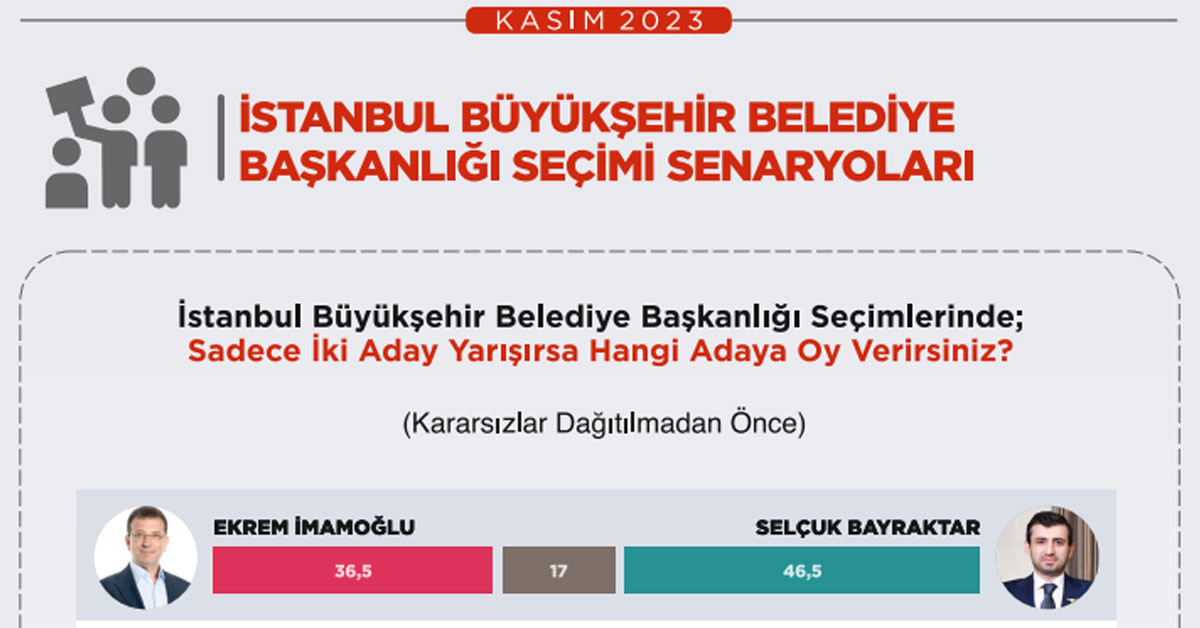 KASIM 2023

İSTANBUL BÜYÜKŞEHİR BELEDİYE BAŞKANLIĞI SEÇİMİ SENARYOLARI

İstanbul Büyükşehir Belediye Başkanlığı Seçimlerinde; Sadece İki Aday Yarışırsa Hangi Adaya Oy Verirsiniz?

(Kararsızlar Dağıtılmadan Önce)

EKREM İMAMOĞLU

SELÇUK BAYRAKTAR

36,5

17

46,5